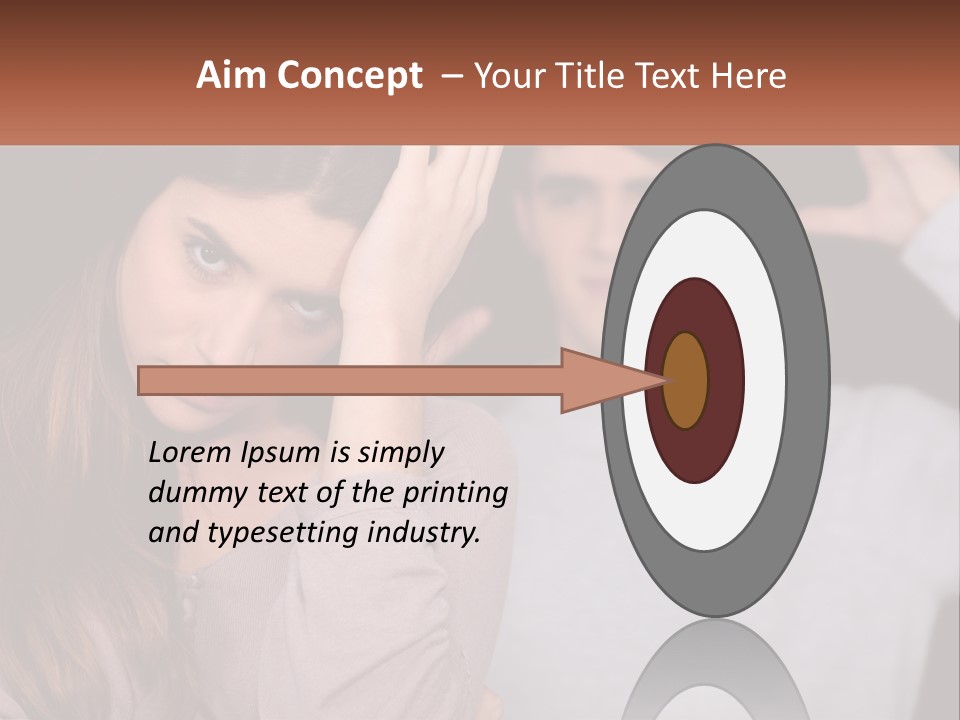 Aim Concept – Your Title Text Here

Lorem Ipsum is simply dummy text of the printing and typesetting industry.